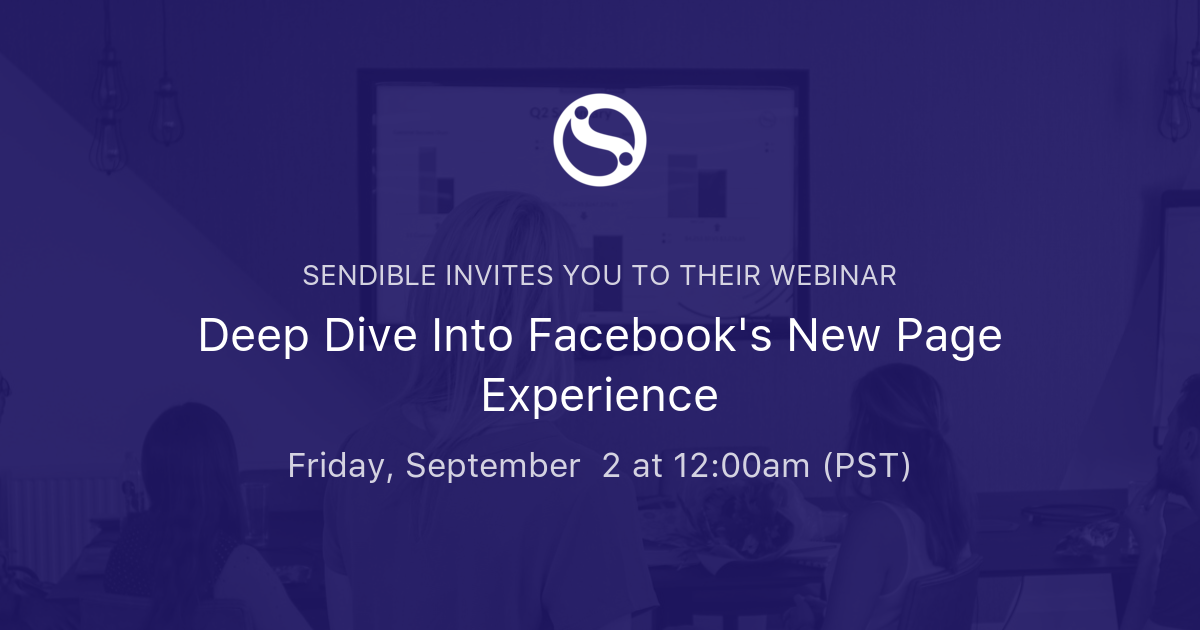 SENDIBLE INVITES YOU TO THEIR WEBINAR

Deep Dive Into Facebook's New Page Experience

Friday, September 2 at 12:00am (PST)